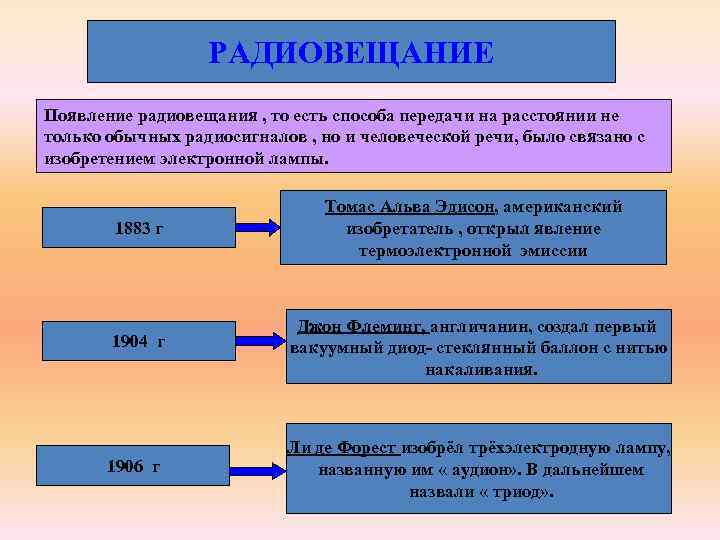 РАДИОВЕЩАНИЕ

Появление радиовещания , то есть способа передачи на расстоянии не только обычных радиосигналов , но и человеческой речи, было связано с изобретением электронной лампы.

1883 г

Томас Альва Эдисон, американский изобретатель , открыл явление термоэлектронной эмиссии

1904 г

Джон Флеминг, англичанин, создал первый вакуумный диод- стеклянный баллон с нитью накаливания.

1906 г

Ли де Форест изобрёл трёхэлектродную лампу, названную им « аудион». В дальнейшем назвали « триод».